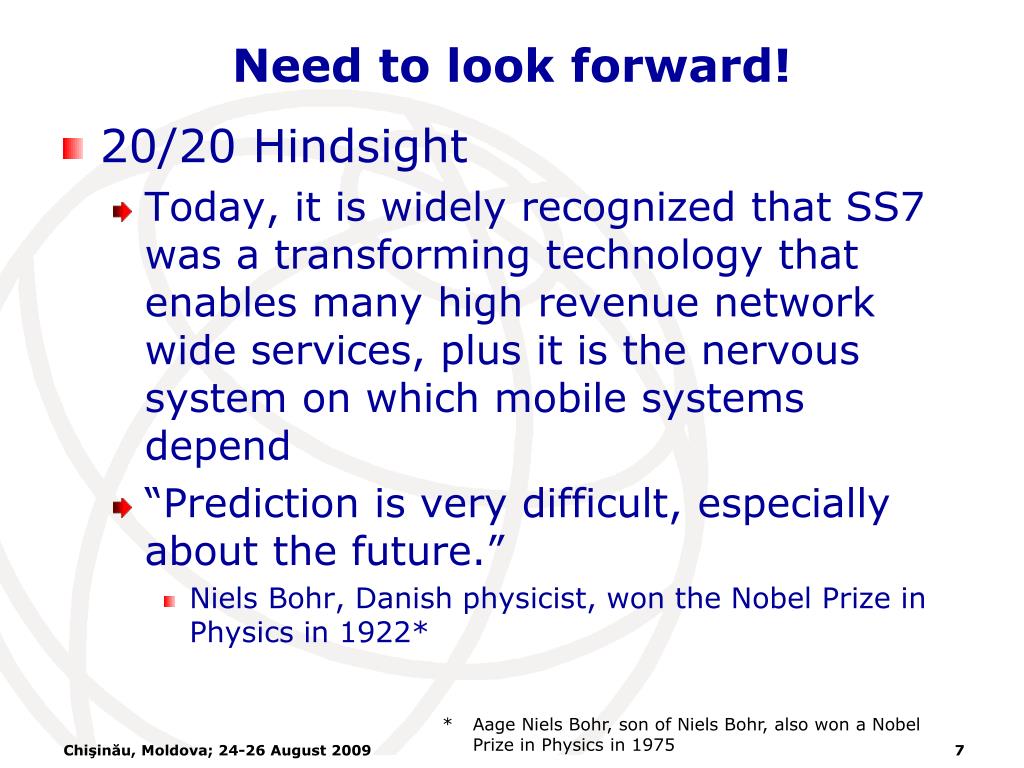 Need to look forward!

20/20 Hindsight

Today, it is widely recognized that SS7 was a transforming technology that enables many high revenue network wide services, plus it is the nervous system on which mobile systems depend

“Prediction is very difficult, especially about the future.”

Niels Bohr, Danish physicist, won the Nobel Prize in Physics in 1922*

* Aage Niels Bohr, son of Niels Bohr, also won a Nobel Prize in Physics in 1975

Chişinău, Moldova; 24-26 August 2009

7